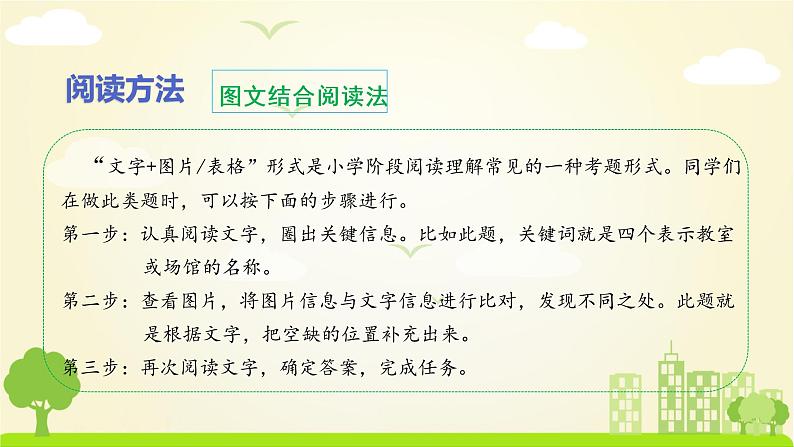 阅读方法

图文结合阅读法

“文字+图片/表格”形式是小学阶段阅读理解常见的一种考题形式。同学们在做此类题时，可以按下面的步骤进行。

第一步：认真阅读文字，圈出关键信息。比如此题，关键词就是四个表示教室或场馆的名称。

第二步：查看图片，将图片信息与文字信息进行比对，发现不同之处。此题就是根据文字，把空缺的位置补充出来。

第三步：再次阅读文字，确定答案，完成任务。